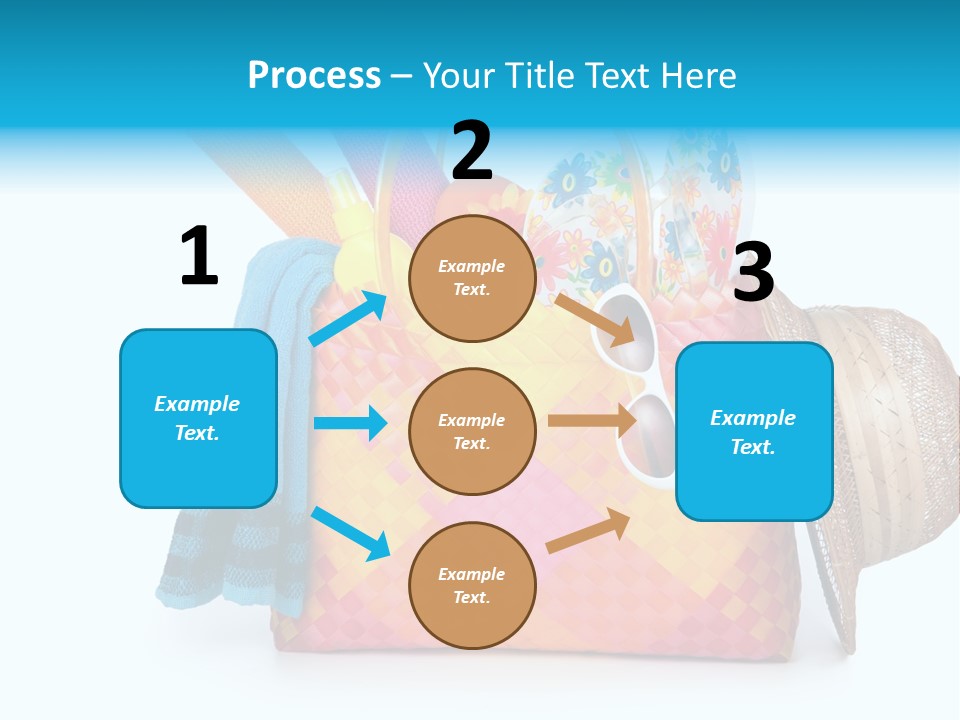 Process – Your Title Text Here

1

Example Text.

2

Example Text.

Example Text.

Example Text.

3

Example Text.